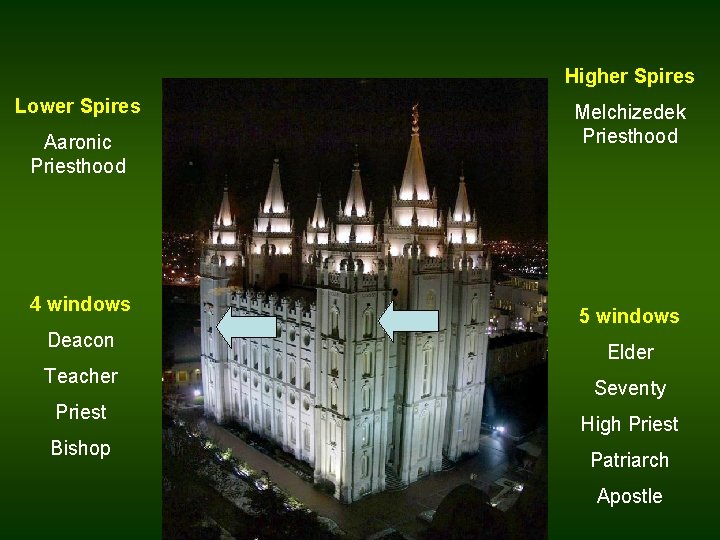 Lower Spires

Aaronic Priesthood

4 windows

Deacon

Teacher

Priest

Bishop

Higher Spires

Melchizedek Priesthood

5 windows

Elder

Seventy

High Priest

Patriarch

Apostle